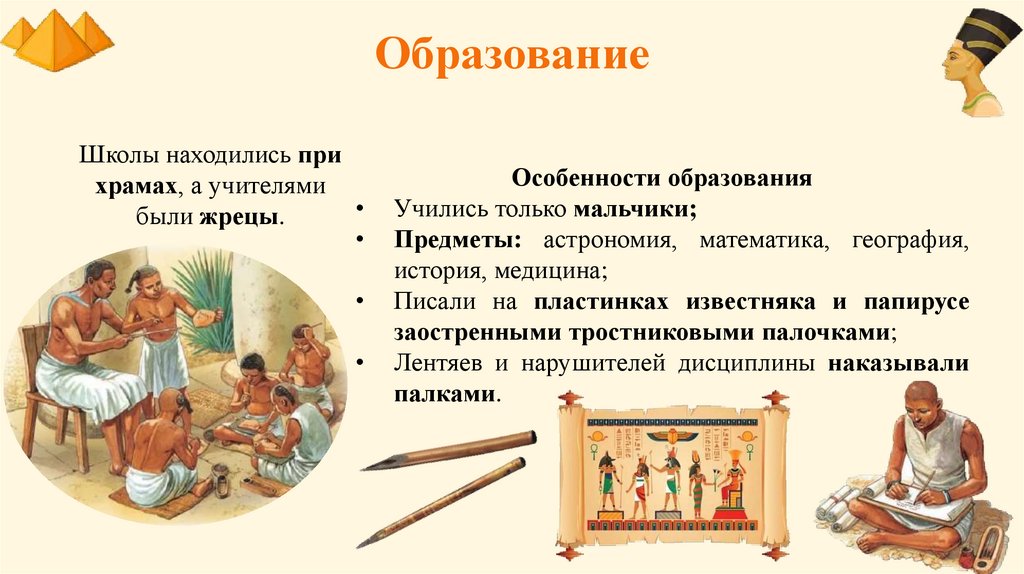 Образование

Школы находились при храмах, а учителями были жрецы.

Особенности образования

• Учились только мальчики;
• Предметы: астрономия, математика, география, история, медицина;
• Писали на пластинках известняка и папирусе заостренными тростниковыми палочками;
• Лентяев и нарушителей дисциплины наказывали палками.